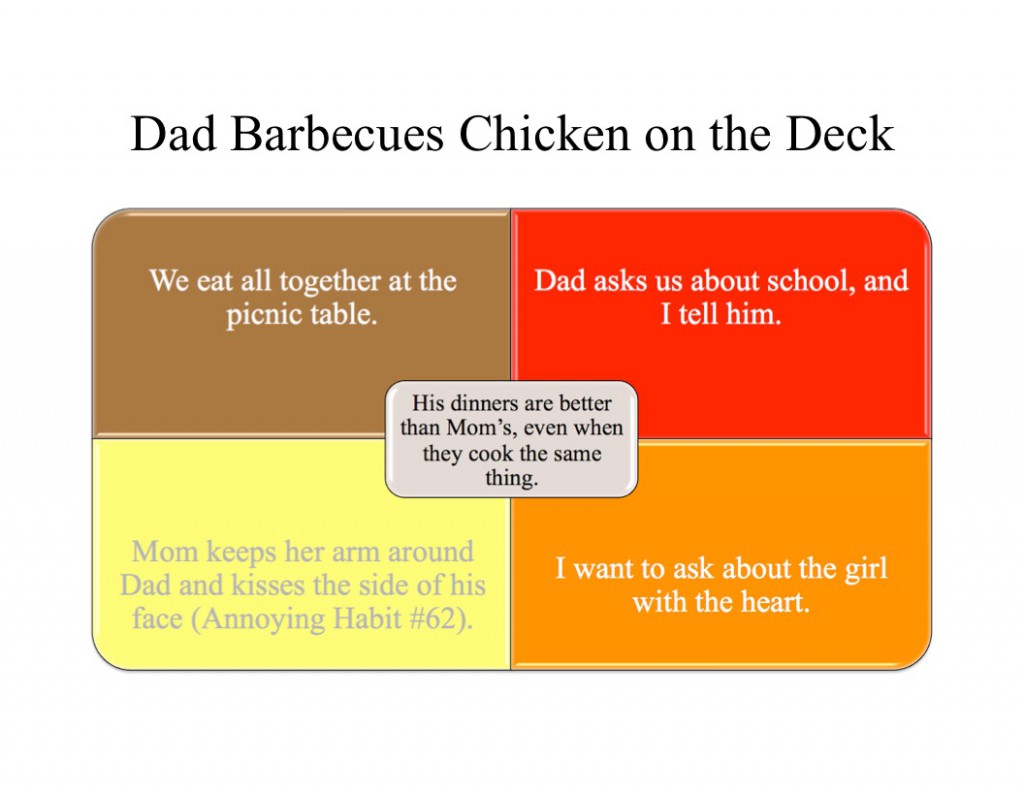 Dad Barbecues Chicken on the Deck

We eat all together at the picnic table.

Dad asks us about school, and I tell him.

His dinners are better than Mom's, even when they cook the same thing.

Mom keeps her arm around Dad and kisses the side of his face (Annoying Habit #62).

I want to ask about the girl with the heart.